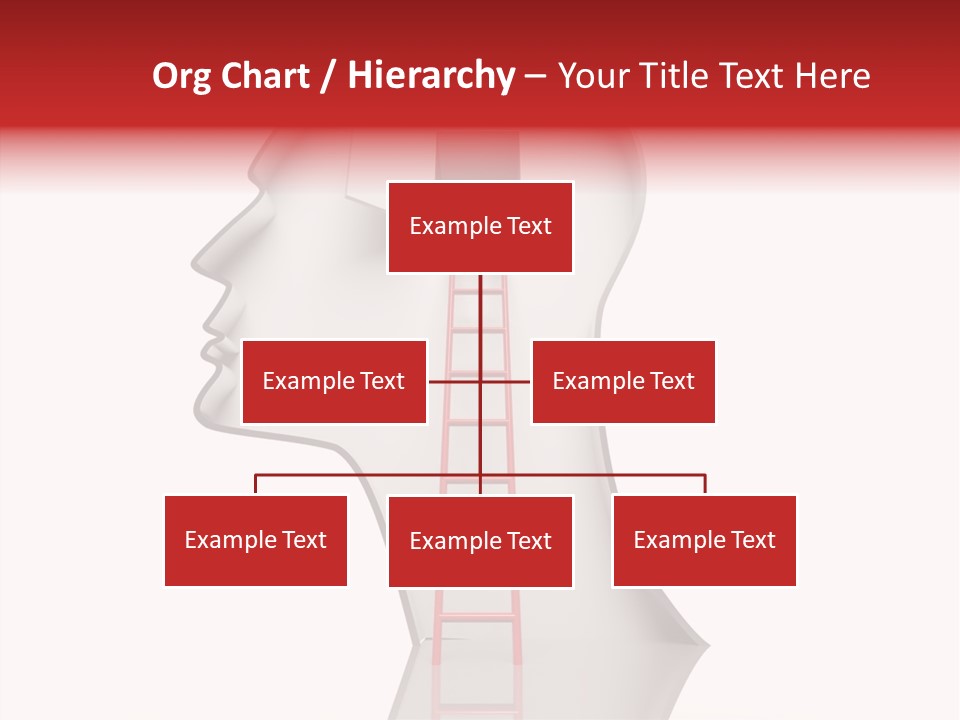 Org Chart / Hierarchy – Your Title Text Here

Example Text

Example Text

Example Text

Example Text

Example Text

Example Text